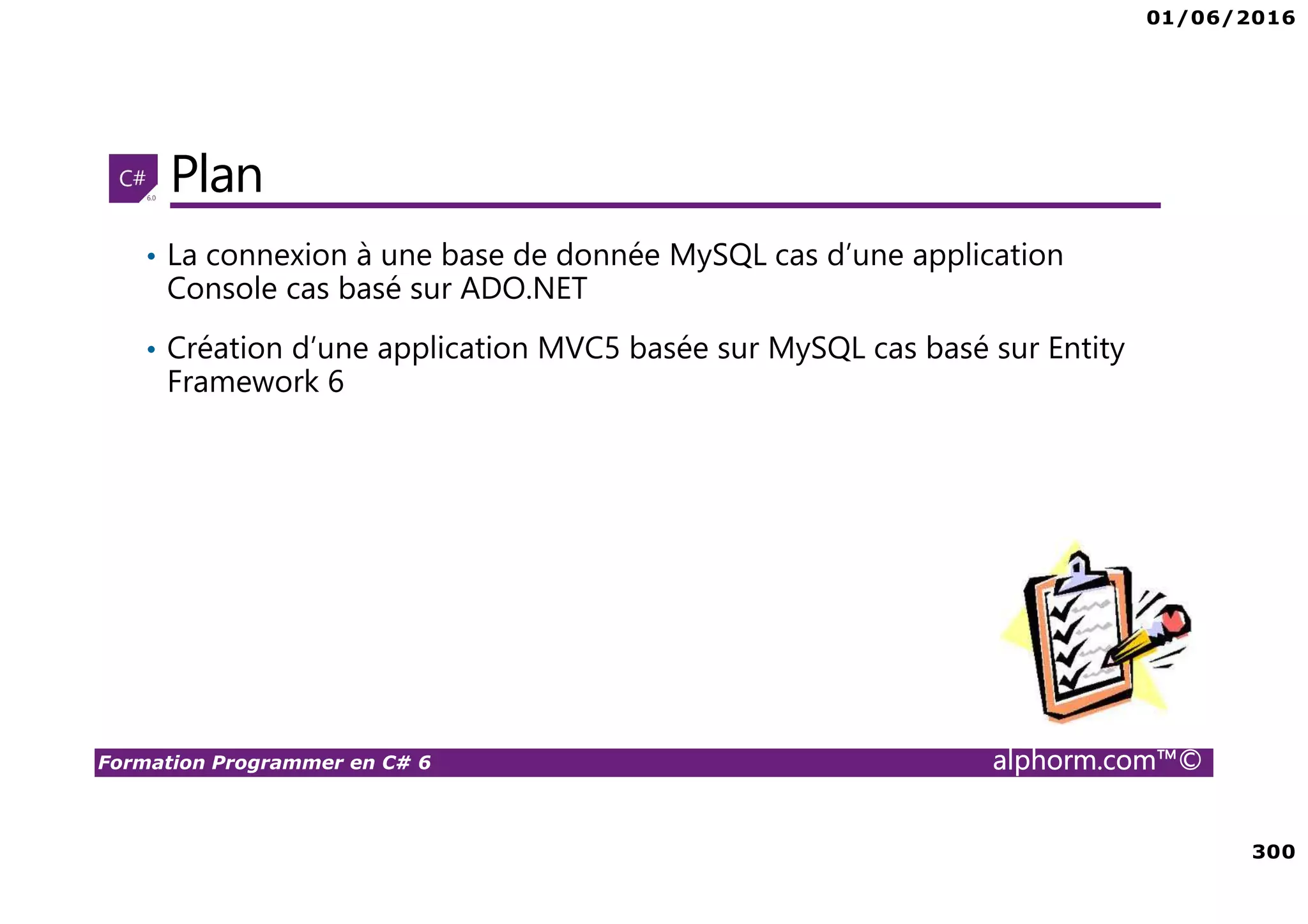 01/06/2016

C# 6.0

Plan

• La connexion à une base de donnée MySQL cas d'une application Console cas basé sur ADO.NET

• Création d'une application MVC5 basée sur MySQL cas basé sur Entity Framework 6

Formation Programmer en C# 6

alphorm.com™©

300